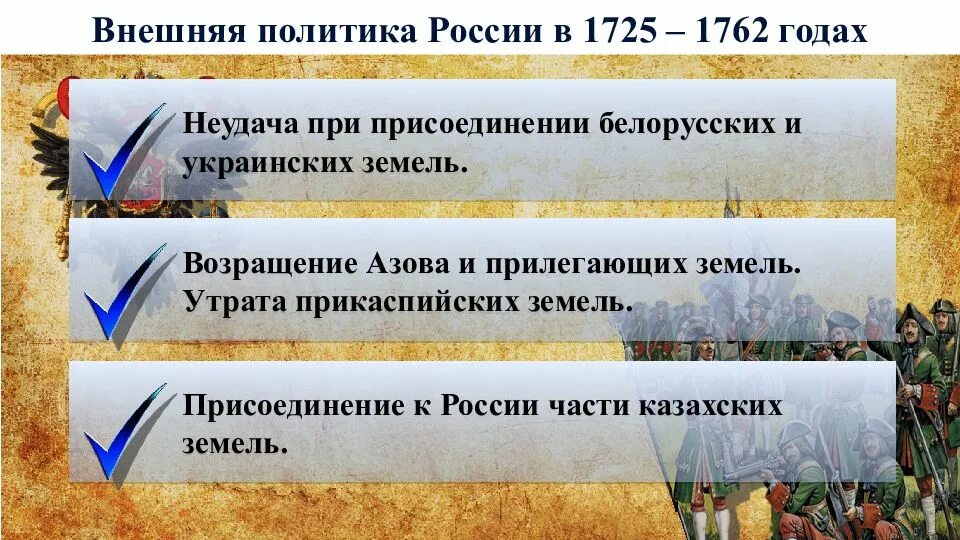 Внешняя политика России в 1725 – 1762 годах

Неудача при присоединении белорусских и украинских земель.

Возращение Азова и прилегающих земель. Утрата прикаспийских земель.

Присоединение к России части казахских земель.